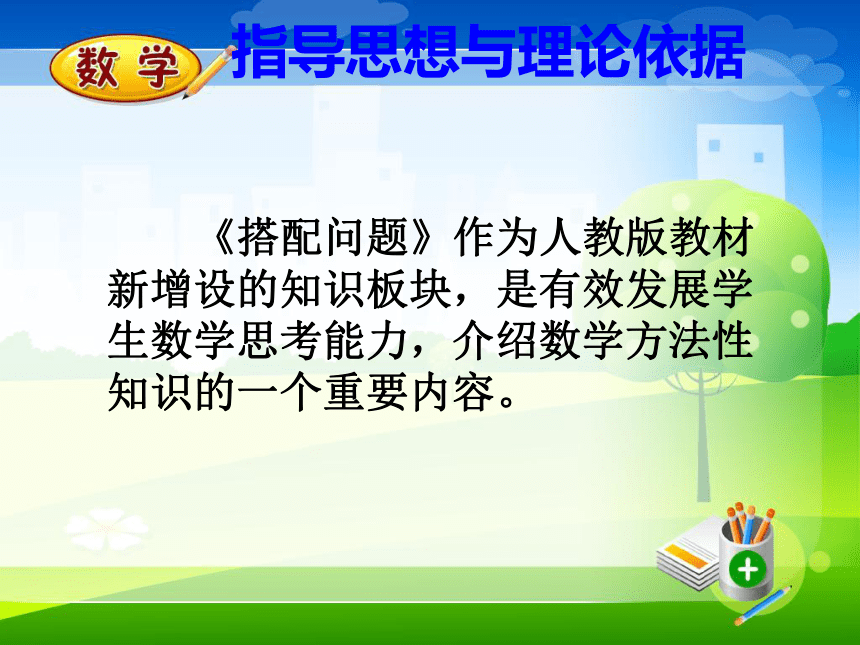 数学

指导思想与理论依据

《搭配问题》作为人教版教材新增设的知识板块，是有效发展学生数学思考能力，介绍数学方法性知识的一个重要内容。